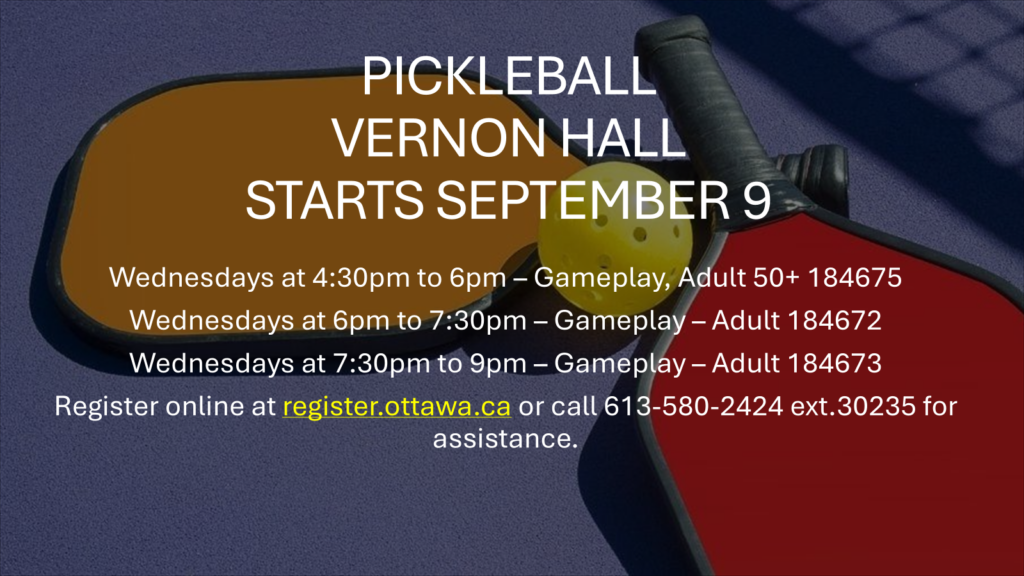 PICKLEBALL
VERNON HALL
STARTS SEPTEMBER 9

Wednesdays at 4:30pm to 6pm – Gameplay, Adult 50+ 184675

Wednesdays at 6pm to 7:30pm – Gameplay – Adult 184672

Wednesdays at 7:30pm to 9pm – Gameplay – Adult 184673

Register online at register.ottawa.ca or call 613-580-2424 ext.30235 for assistance.